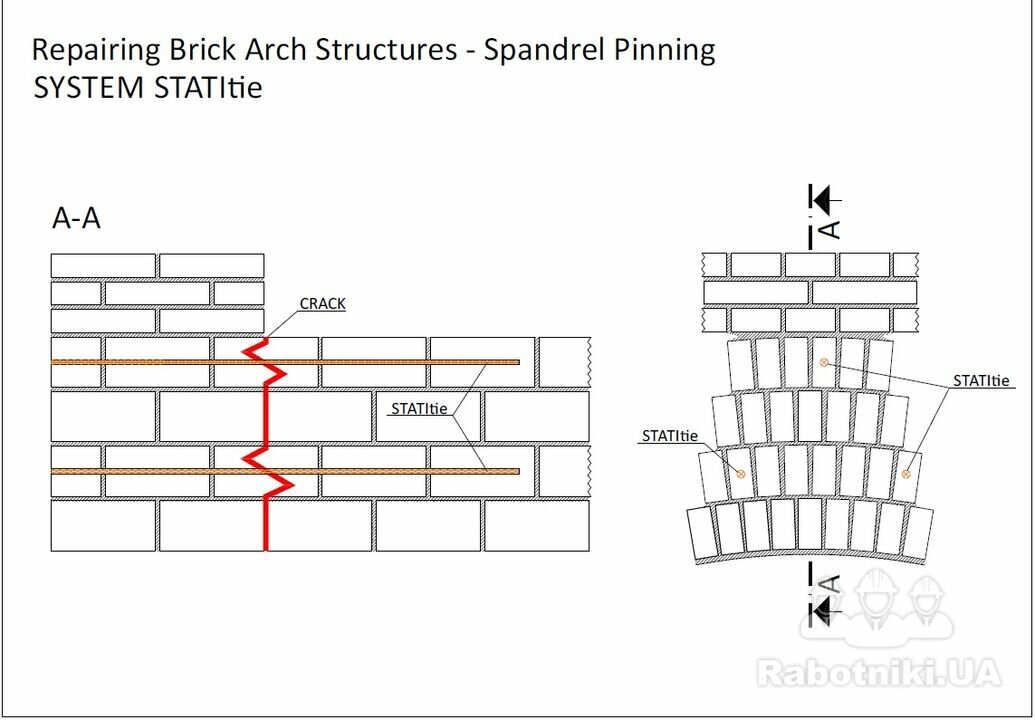 Repairing Brick Arch Structures - Spandrel Pinning
SYSTEM STATItie

A-A

CRACK

STATItie

A

STATItie

STATItie

A

Rabotniki.UA